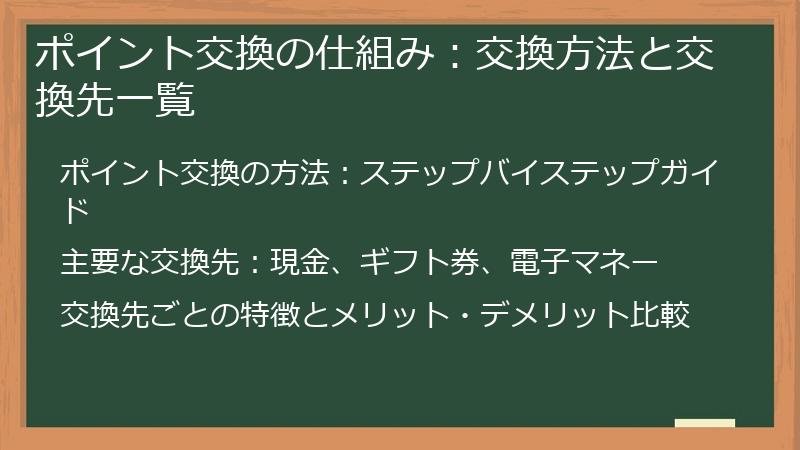 ポイント交換の仕組み：交換方法と交換先一覧

ポイント交換の方法：ステップバイステップガイド

主要な交換先：現金、ギフト券、電子マネー

交換先ごとの特徴とメリット・デメリット比較